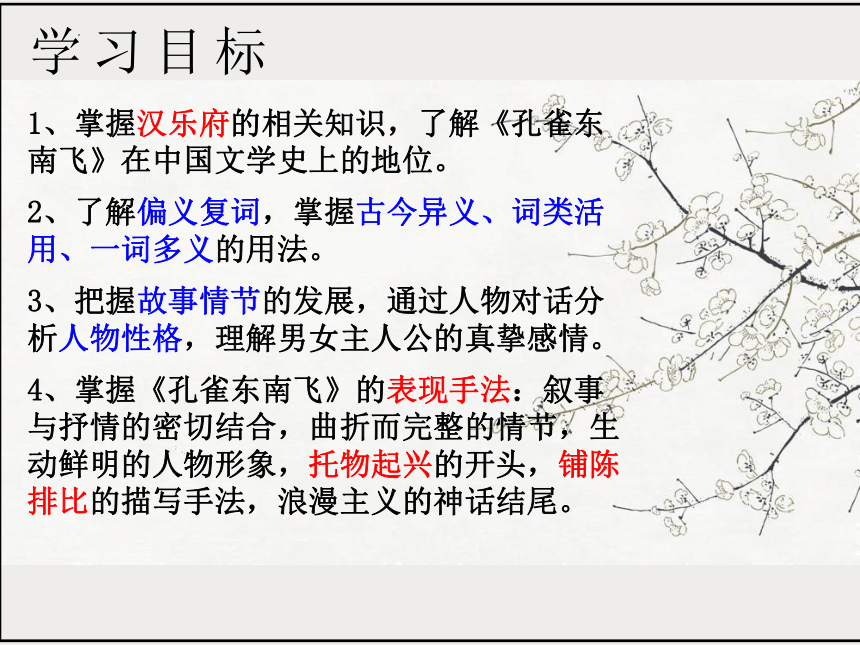 学习目标

1、掌握汉乐府的相关知识，了解《孔雀东南飞》在中国文学史上的地位。

2、了解偏义复词，掌握古今异义、词类活用、一词多义的用法。

3、把握故事情节的发展，通过人物对话分析人物性格，理解男女主人公的真挚感情。

4、掌握《孔雀东南飞》的表现手法：叙事与抒情的密切结合，曲折而完整的情节，生动鲜明的人物形象，托物起兴的开头，铺陈排比的描写手法，浪漫主义的神话结尾。